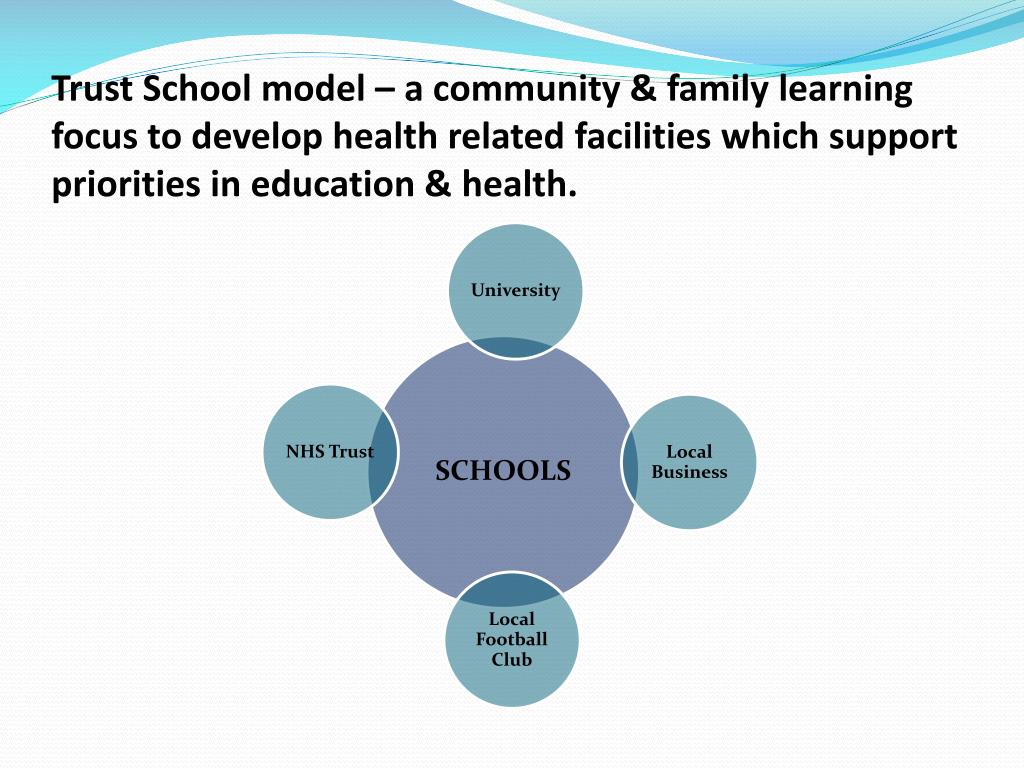 Trust School model – a community & family learning focus to develop health related facilities which support priorities in education & health.

University

NHS Trust

SCHOOLS

Local Business

Local Football Club